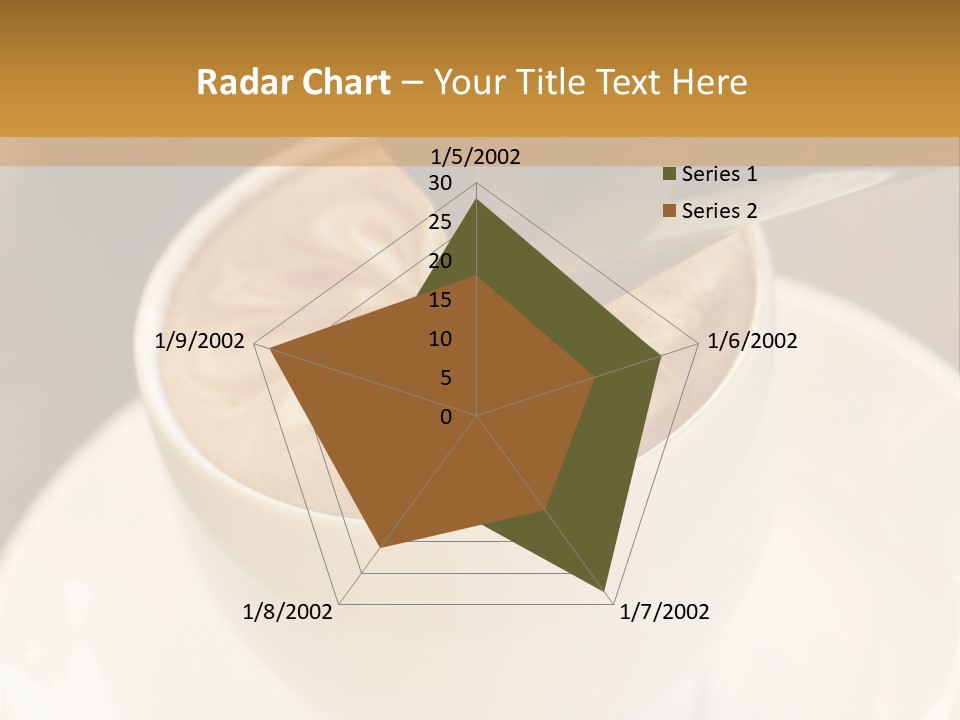 Radar Chart – Your Title Text Here

1/5/2002
30
25
20
15
10
5
0
1/6/2002
1/7/2002
1/8/2002
1/9/2002

Series 1
Series 2